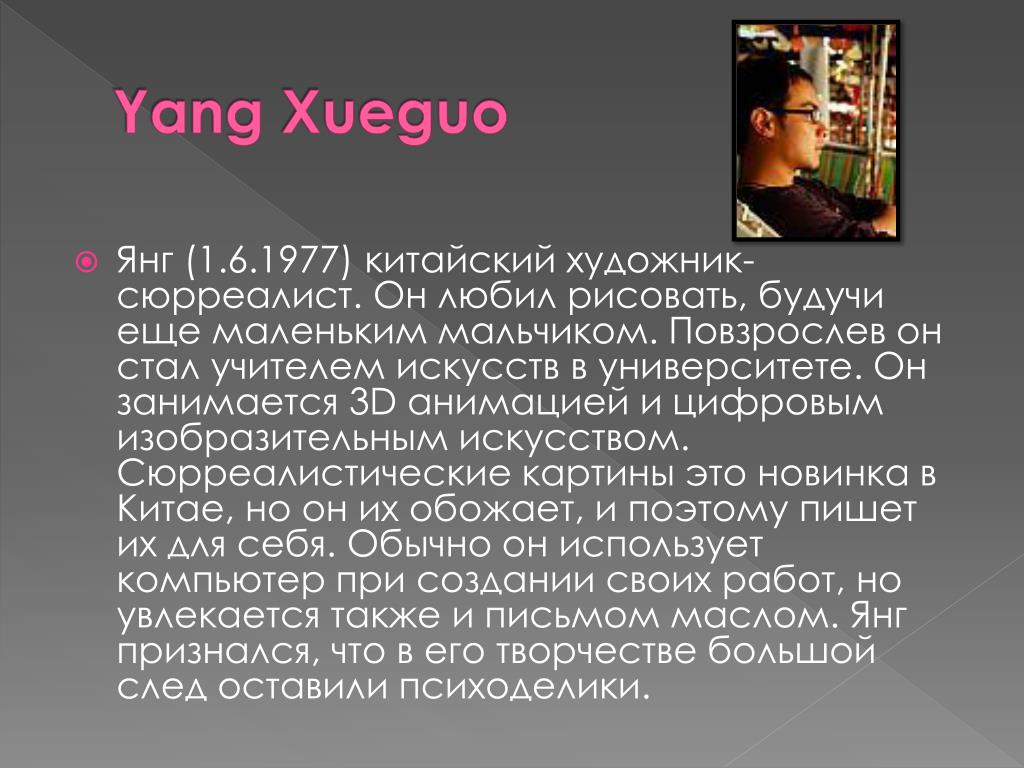 Yang Xueguo

Янг (1.6.1977) китайский художник-сюрреалист. Он любил рисовать, будучи еще маленьким мальчиком. Повзрослев он стал учителем искусств в университете. Он занимается 3D анимацией и цифровым изобразительным искусством. Сюрреалистические картины это новинка в Китае, но он их обожает, и поэтому пишет их для себя. Обычно он использует компьютер при создании своих работ, но увлекается также и письмом маслом. Янг признался, что в его творчестве большой след оставили психоделики.